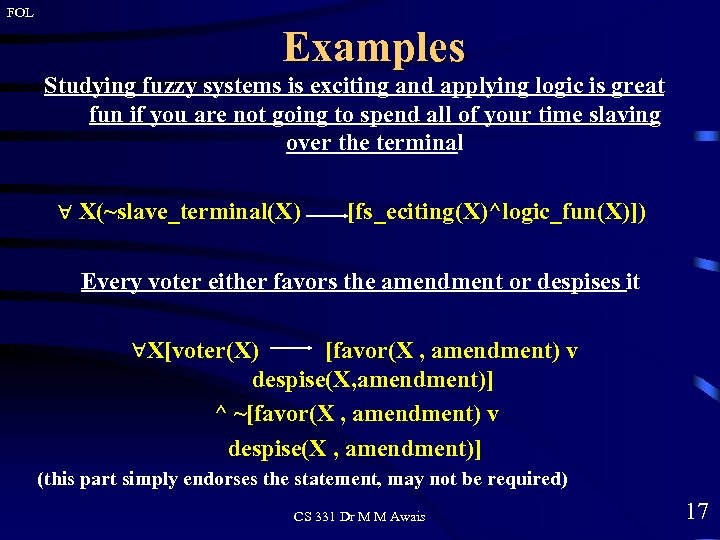 FOL

Examples

Studying fuzzy systems is exciting and applying logic is great fun if you are not going to spend all of your time slaving over the terminal

$\forall$ X(~slave_terminal(X) $\longrightarrow$ [fs_eciting(X)^logic_fun(X)])

Every voter either favors the amendment or despises it

$\forall$X[voter(X) $\longrightarrow$ [favor(X , amendment) v despise(X,amendment)]

^ ~[favor(X , amendment) v despise(X , amendment)]

(this part simply endorses the statement, may not be required)

CS 331 Dr M M Awais

17